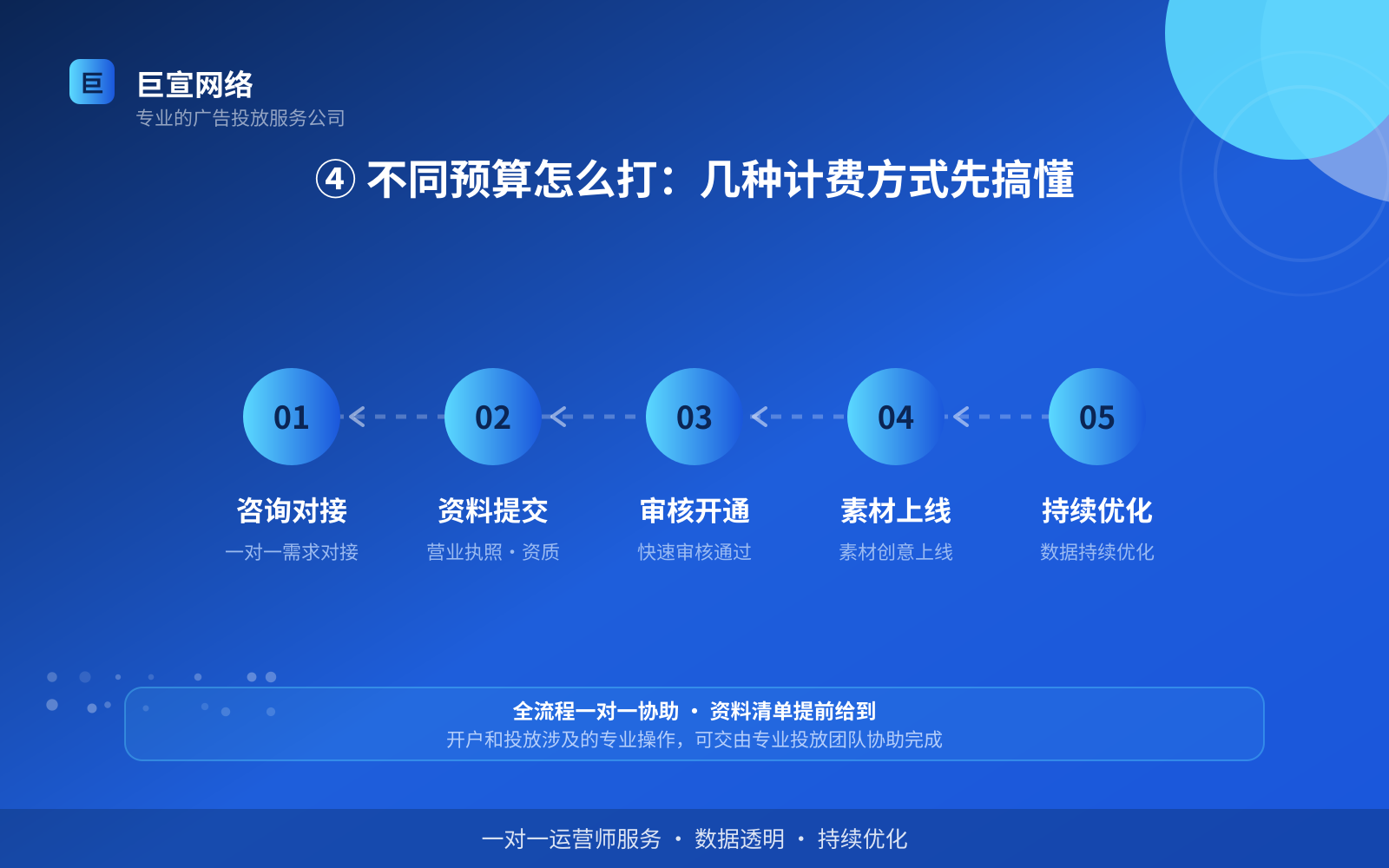 巨
巨宣网络
专业的广告投放服务公司

④ 不同预算怎么打：几种计费方式先搞懂

01
咨询对接
一对一需求对接

02
资料提交
营业执照・资质

03
审核开通
快速审核通过

04
素材上线
素材创意上线

05
持续优化
数据持续优化

全流程一对一协助 ・ 资料清单提前给到
开户和投放涉及的专业操作，可交由专业投放团队协助完成

一对一运营师服务 ・ 数据透明 ・ 持续优化